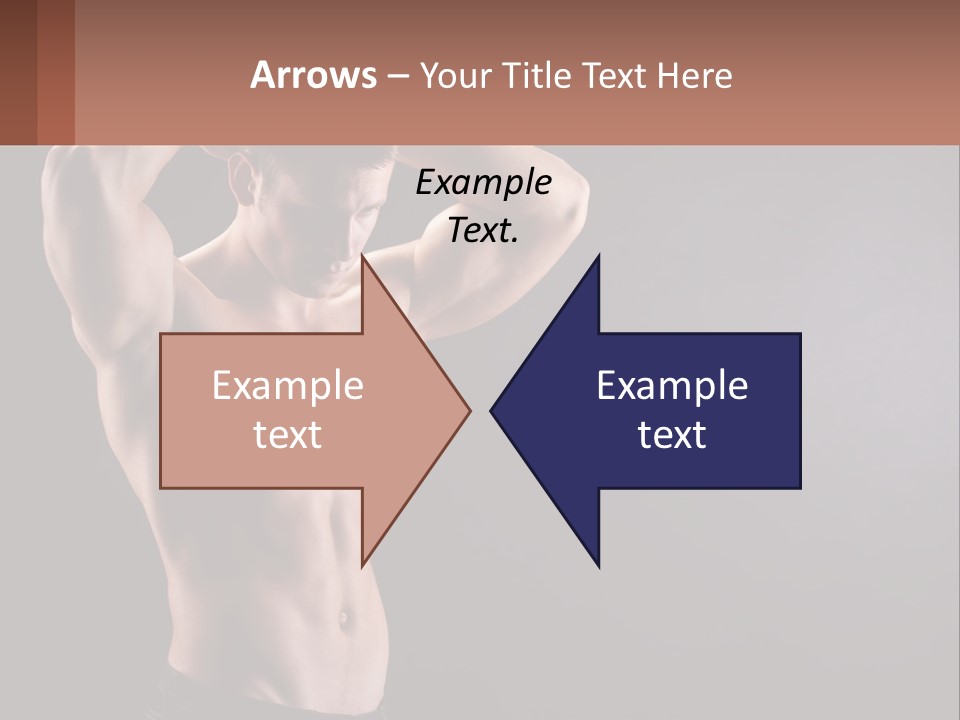 Arrows – Your Title Text Here

Example Text.

Example text

Example text